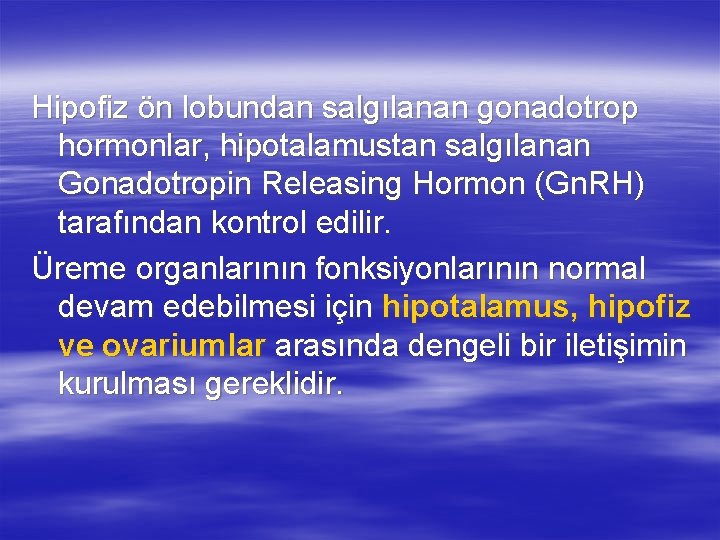 Hipofiz ön lobundan salgılanan gonadotrop hormonlar, hipotalamustan salgılanan Gonadotropin Releasing Hormon (GnRH) tarafından kontrol edilir.

Üreme organlarının fonksiyonlarının normal devam edebilmesi için hipotalamus, hipofiz ve ovariumlar arasında dengeli bir iletişimin kurulması gereklidir.